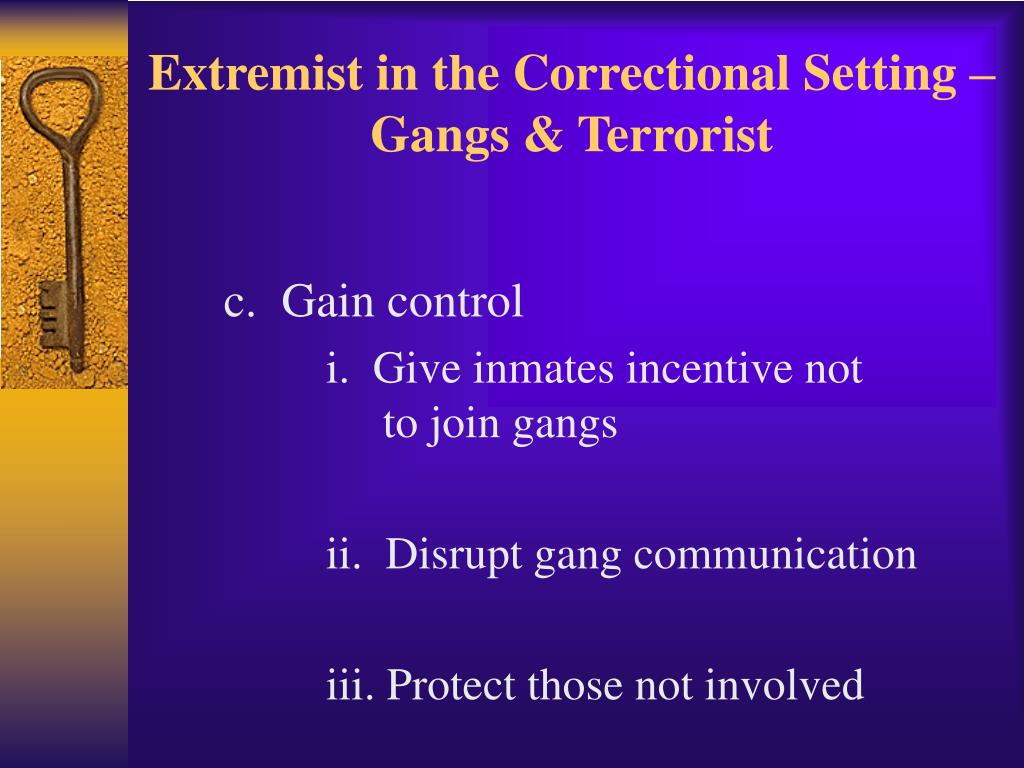 Extremist in the Correctional Setting – Gangs & Terrorist

c. Gain control

i. Give inmates incentive not to join gangs

ii. Disrupt gang communication

iii. Protect those not involved